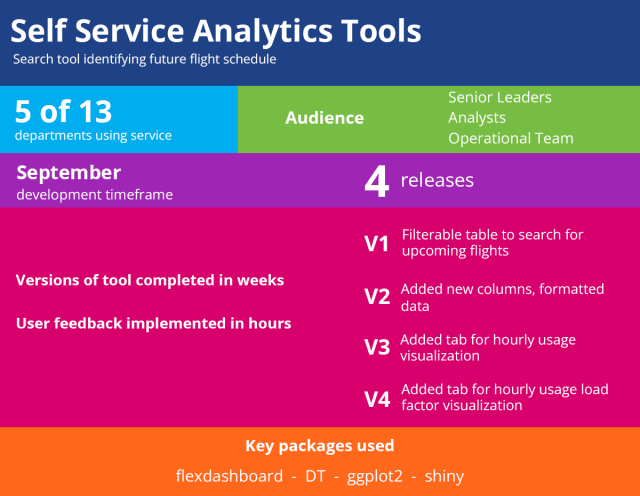 Self Service Analytics Tools
Search tool identifying future flight schedule

5 of 13
departments using service

Audience

Senior Leaders
Analysts
Operational Team

September
development timeframe

4 releases

Versions of tool completed in weeks

User feedback implemented in hours

V1 Filterable table to search for upcoming flights

V2 Added new columns, formatted data

V3 Added tab for hourly usage visualization

V4 Added tab for hourly usage load factor visualization

Key packages used

flexdashboard - DT - ggplot2 - shiny